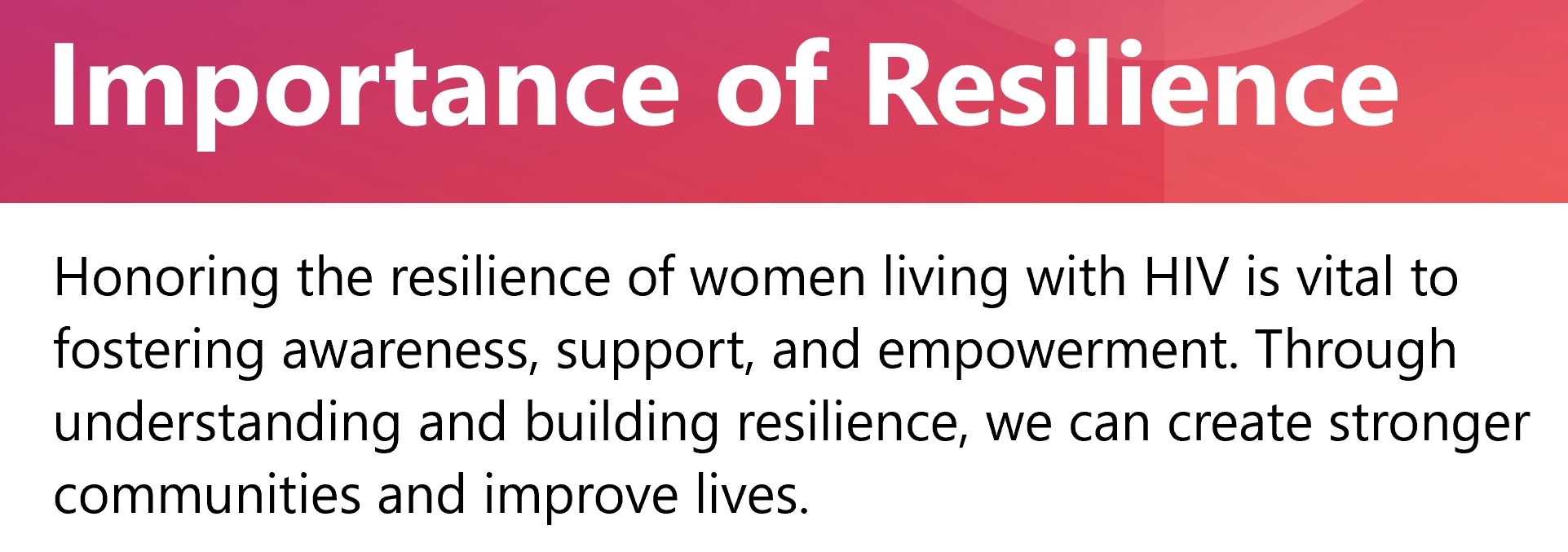 Importance of Resilience

Honoring the resilience of women living with HIV is vital to fostering awareness, support, and empowerment. Through understanding and building resilience, we can create stronger communities and improve lives.